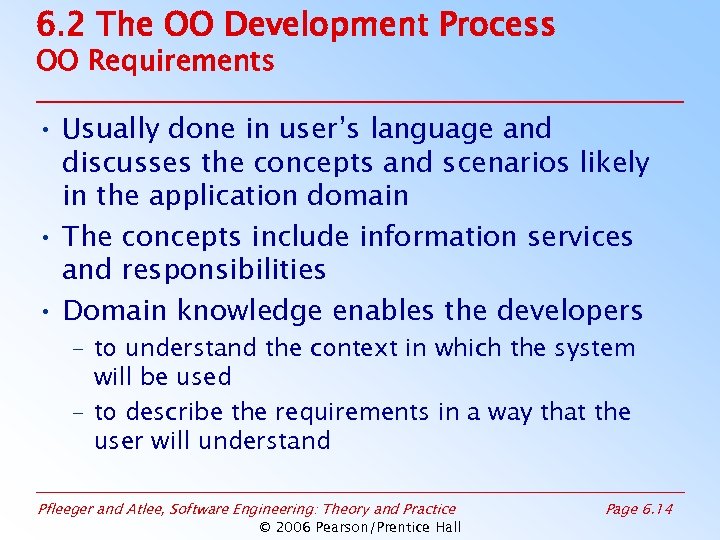 6.2 The OO Development Process
OO Requirements

• Usually done in user's language and discusses the concepts and scenarios likely in the application domain
• The concepts include information services and responsibilities
• Domain knowledge enables the developers
– to understand the context in which the system will be used
– to describe the requirements in a way that the user will understand

Pfleeger and Atlee, Software Engineering: Theory and Practice
Page 6.14
© 2006 Pearson/Prentice Hall